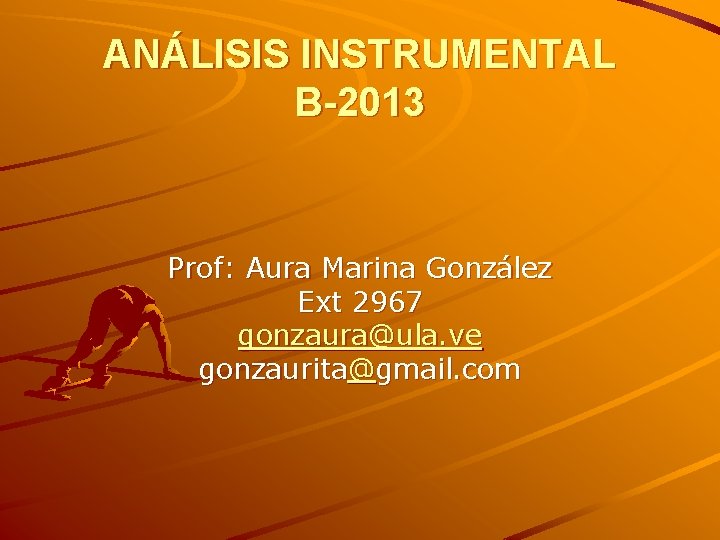 ANÁLISIS INSTRUMENTAL
B-2013

Prof: Aura Marina González
Ext 2967
gonzaura@ula.ve
gonzaurita@gmail.com